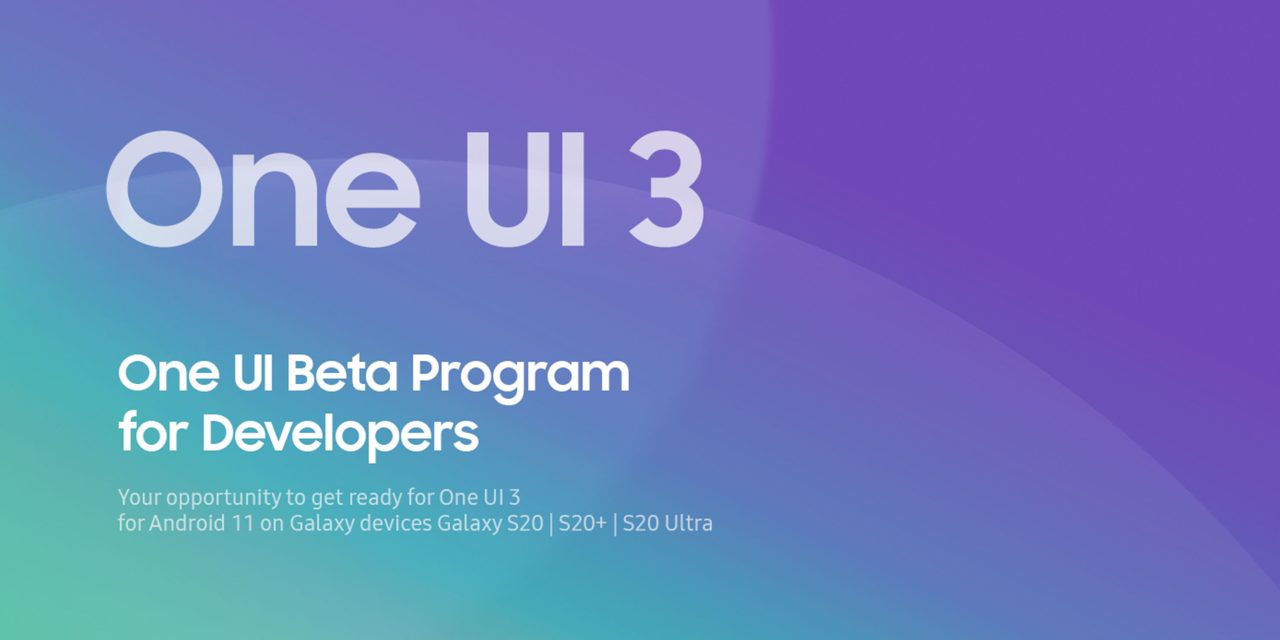 One UI 3

One UI Beta Program for Developers

Your opportunity to get ready for One UI 3
for Android 11 on Galaxy devices Galaxy S20 | S20+ | S20 Ultra